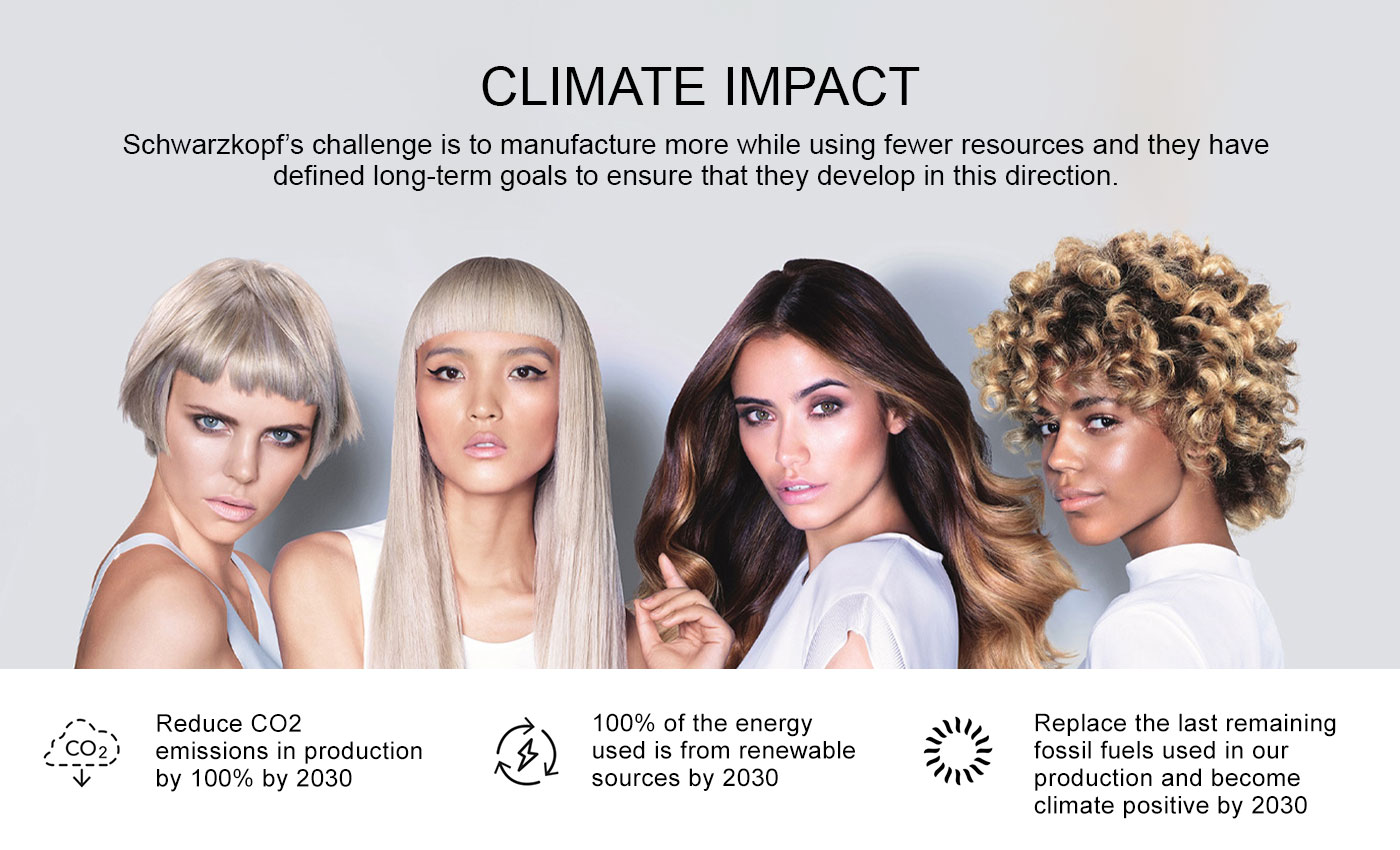 CLIMATE IMPACT

Schwarzkopf's challenge is to manufacture more while using fewer resources and they have defined long-term goals to ensure that they develop in this direction.

$CO_2$

Reduce CO2 emissions in production by 100% by 2030

100% of the energy used is from renewable sources by 2030

Replace the last remaining fossil fuels used in our production and become climate positive by 2030